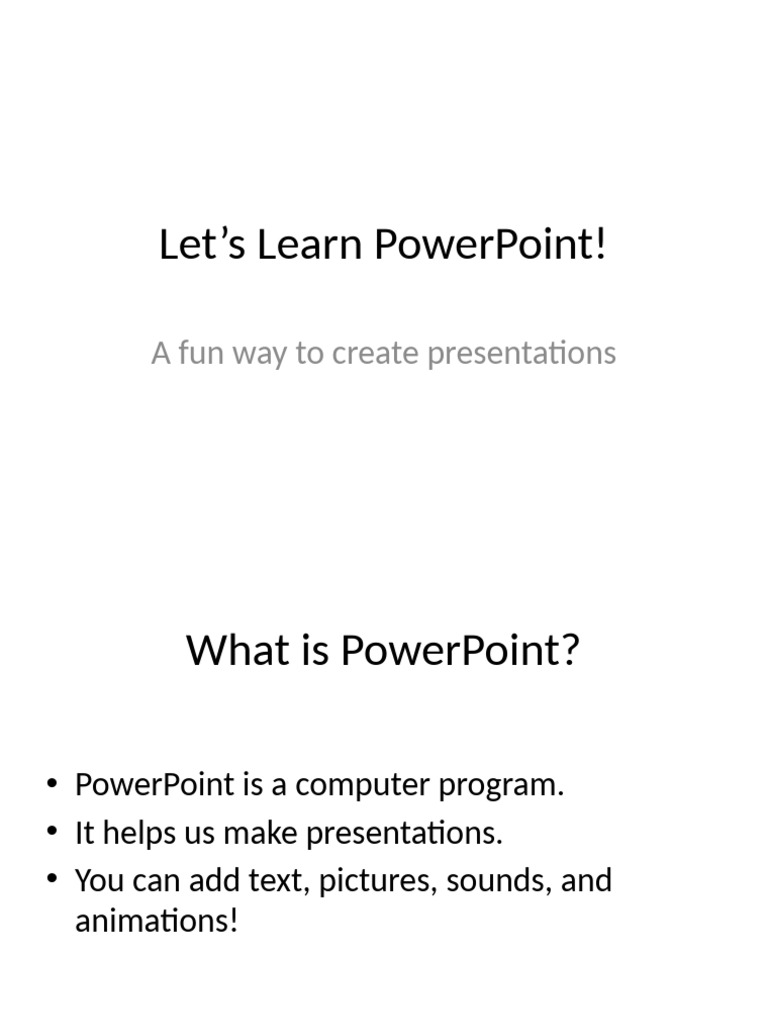 Let’s Learn PowerPoint!

A fun way to create presentations

What is PowerPoint?

• PowerPoint is a computer program.
• It helps us make presentations.
• You can add text, pictures, sounds, and animations!